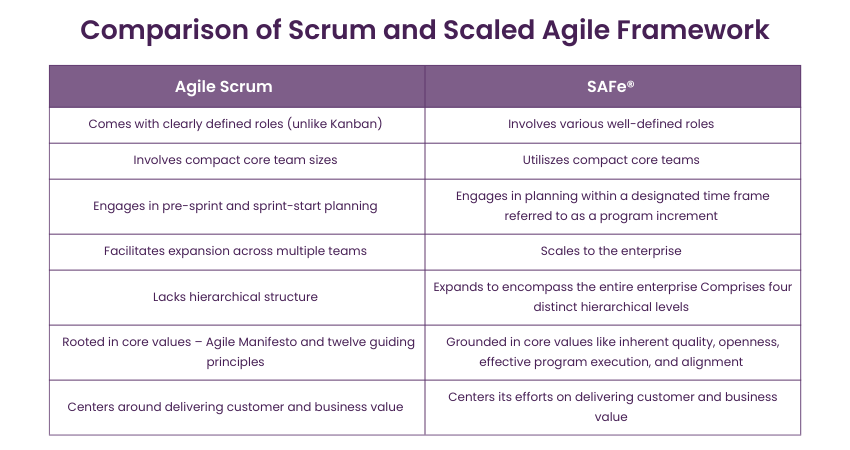 Comparison of Scrum and Scaled Agile Framework

| Agile Scrum | SAFe® |
|---|---|
| Comes with clearly defined roles (unlike Kanban) | Involves various well-defined roles |
| Involves compact core team sizes | Utiliszes compact core teams |
| Engages in pre-sprint and sprint-start planning | Engages in planning within a designated time frame referred to as a program increment |
| Facilitates expansion across multiple teams | Scales to the enterprise |
| Lacks hierarchical structure | Expands to encompass the entire enterprise Comprises four distinct hierarchical levels |
| Rooted in core values – Agile Manifesto and twelve guiding principles | Grounded in core values like inherent quality, openness, effective program execution, and alignment |
| Centers around delivering customer and business value | Centers its efforts on delivering customer and business value |